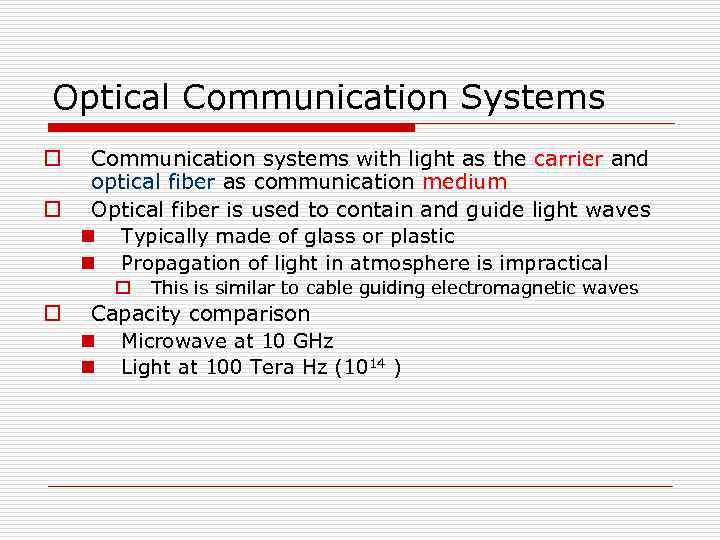 Optical Communication Systems

Communication systems with light as the carrier and optical fiber as communication medium

Optical fiber is used to contain and guide light waves

Typically made of glass or plastic

Propagation of light in atmosphere is impractical

This is similar to cable guiding electromagnetic waves

Capacity comparison

Microwave at 10 GHz

Light at 100 Tera Hz ($10^{14}$ )